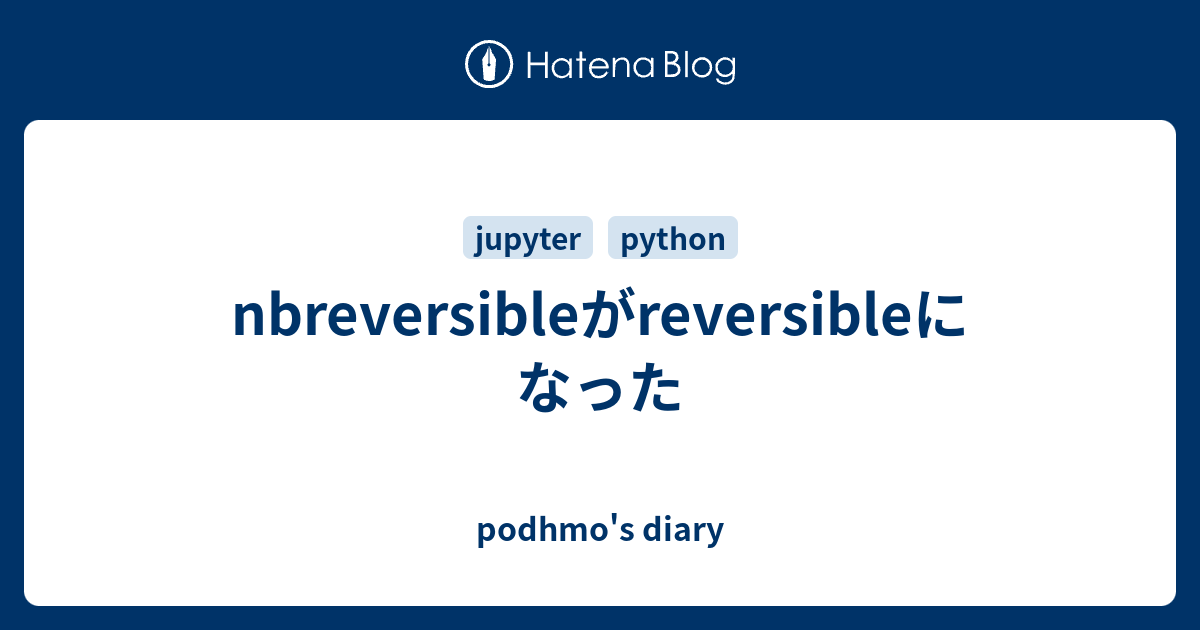 Hatena Blog

jupyter python

nbreversibleがreversibleになった

podhmo's diary